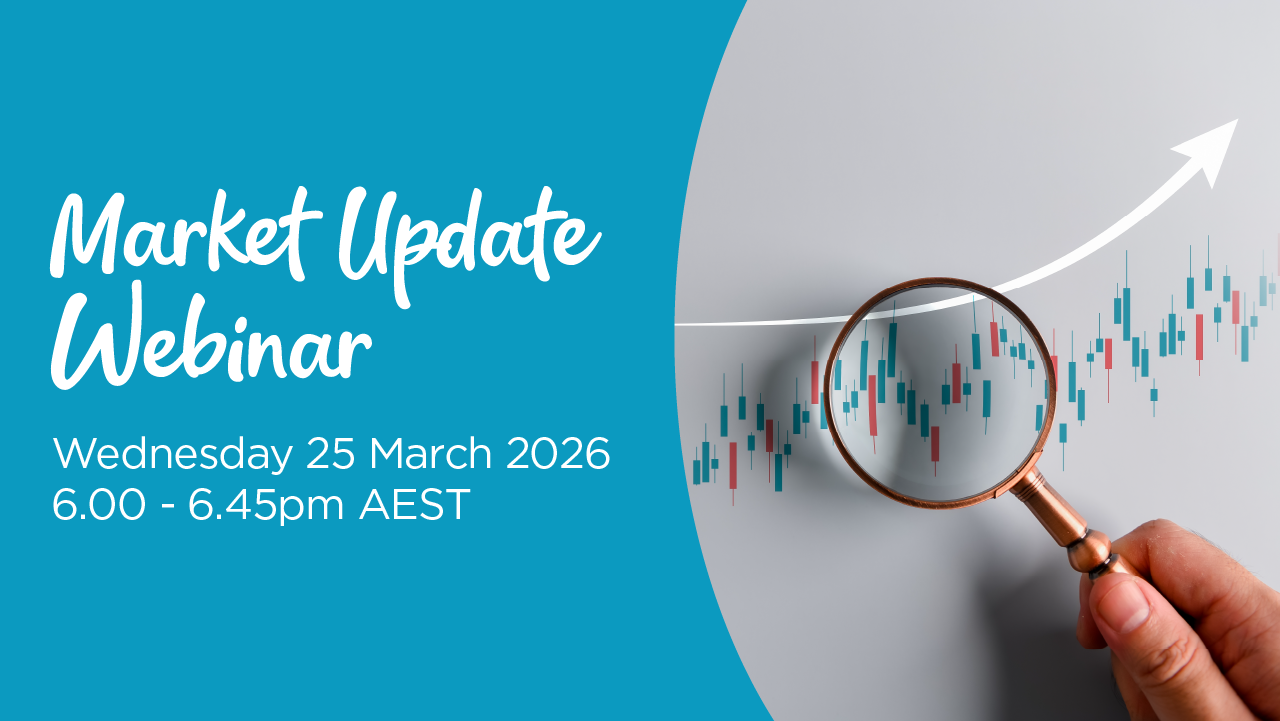 Market Update Webinar

Wednesday 25 March 2026
6.00 - 6.45pm AEST